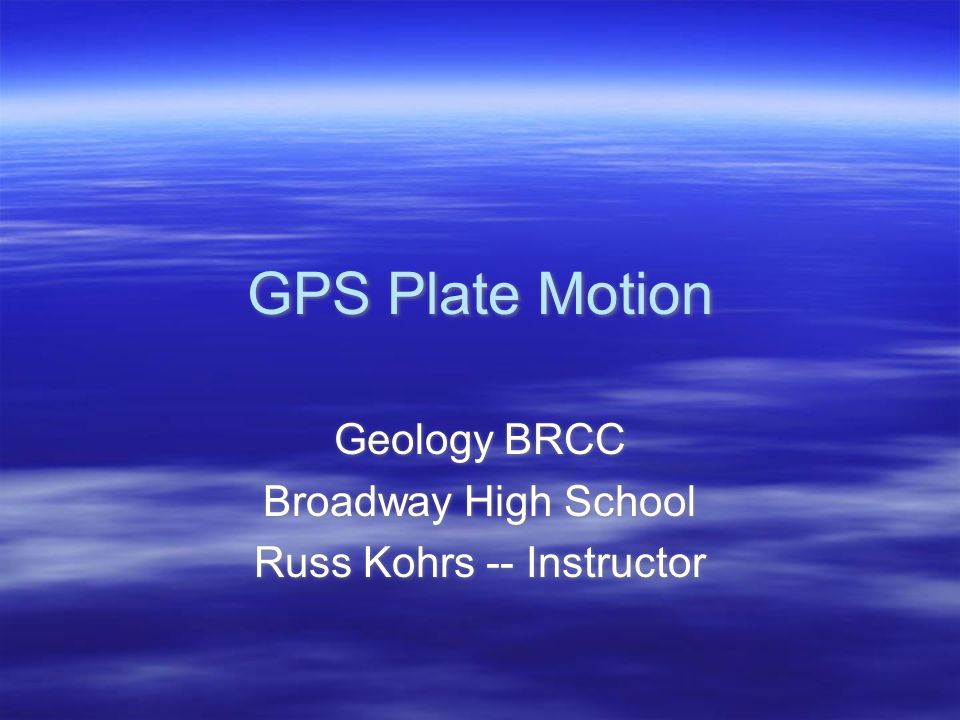 GPS Plate Motion

Geology BRCC
Broadway High School
Russ Kohrs -- Instructor